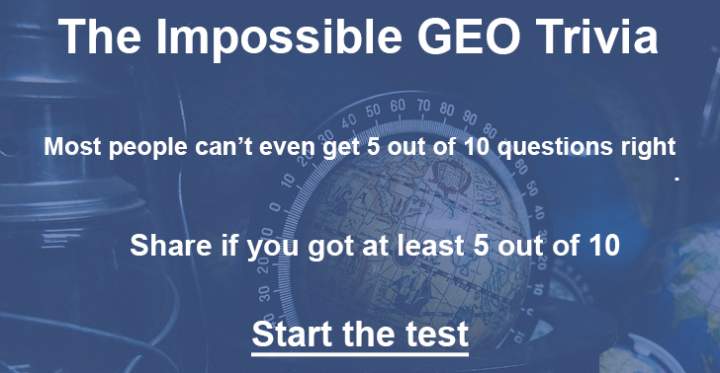 The Impossible GEO Trivia

Most people can't even get 5 out of 10 questions right

Share if you got at least 5 out of 10

Start the test